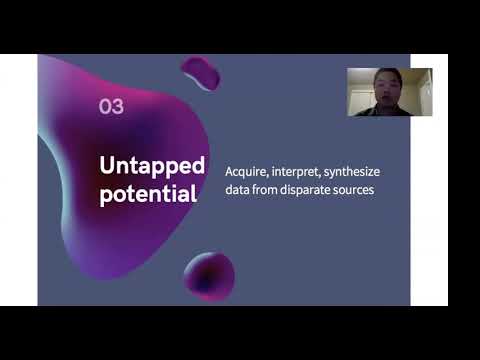 03

Untapped potential

Acquire, interpret, synthesize data from disparate sources